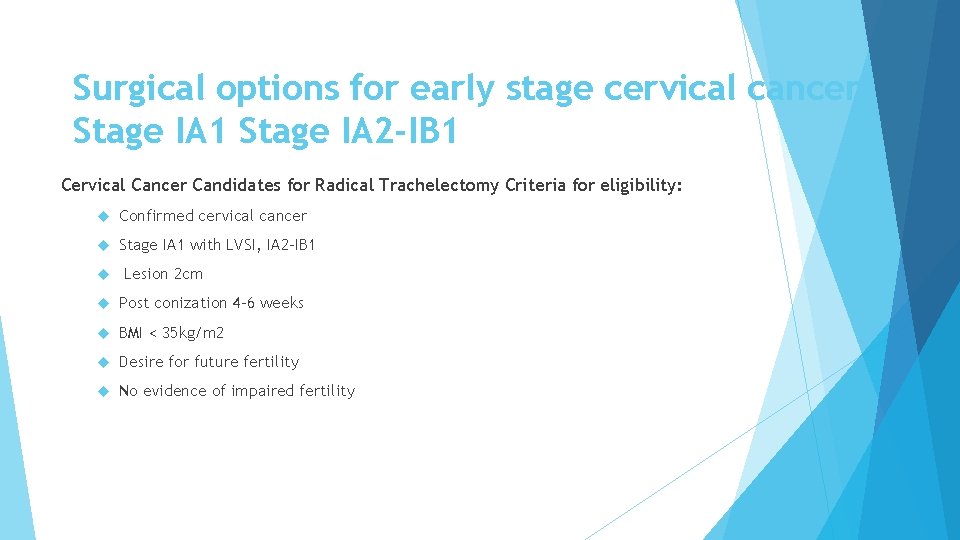 Surgical options for early stage cervical cancer
Stage IA1 Stage IA2-IB1

Cervical Cancer Candidates for Radical Trachelectomy Criteria for eligibility:

Confirmed cervical cancer

Stage IA1 with LVSI, IA2-IB1

Lesion 2cm

Post conization 4-6 weeks

BMI < 35kg/m2

Desire for future fertility

No evidence of impaired fertility